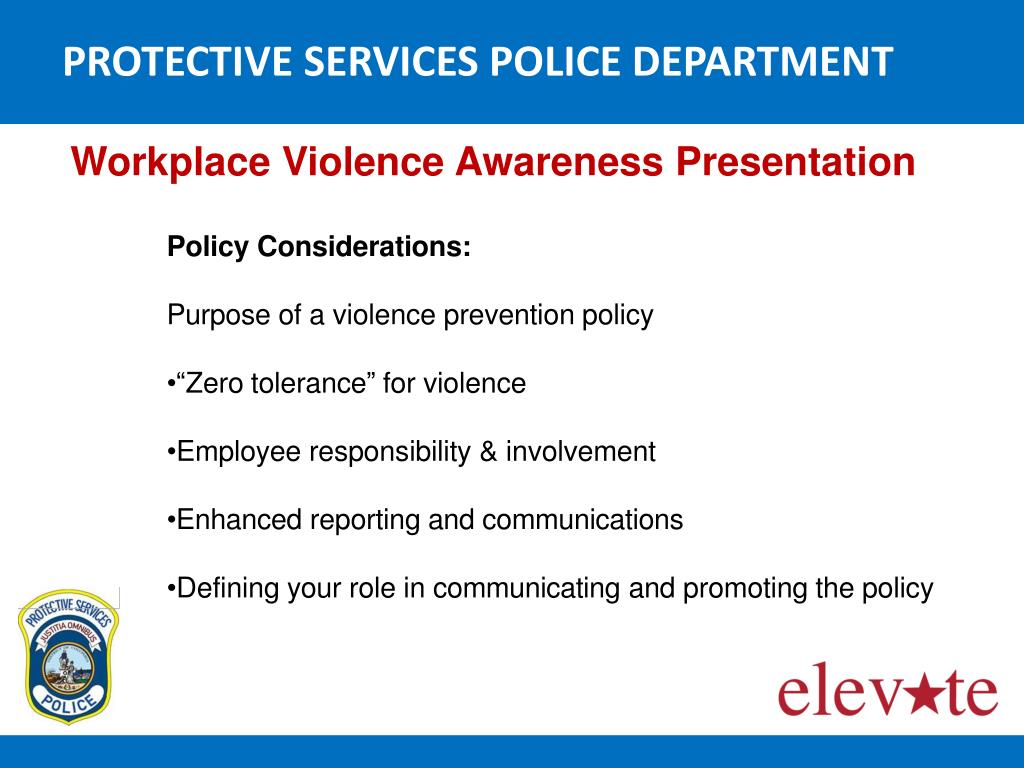 PROTECTIVE SERVICES POLICE DEPARTMENT

Workplace Violence Awareness Presentation

Policy Considerations:

Purpose of a violence prevention policy

•“Zero tolerance” for violence

•Employee responsibility & involvement

•Enhanced reporting and communications

•Defining your role in communicating and promoting the policy

PROTECTIVE SERVICES
JUSTITIA OMNIBUS
POLICE

elev★te